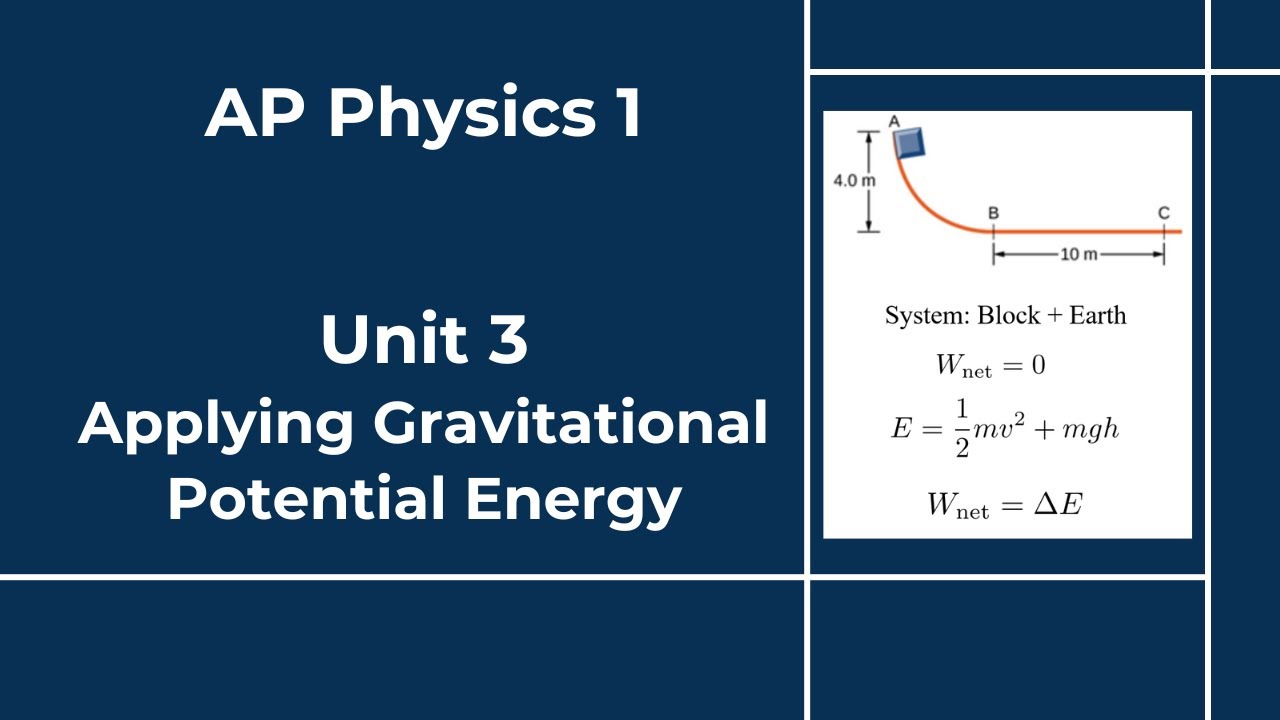 AP Physics 1

Unit 3
Applying Gravitational Potential Energy

A
4.0 m
B
C
10 m

System: Block + Earth

$W_{\text{net}} = 0$

$E = \frac{1}{2}mv^2 + mgh$

$W_{\text{net}} = \Delta E$